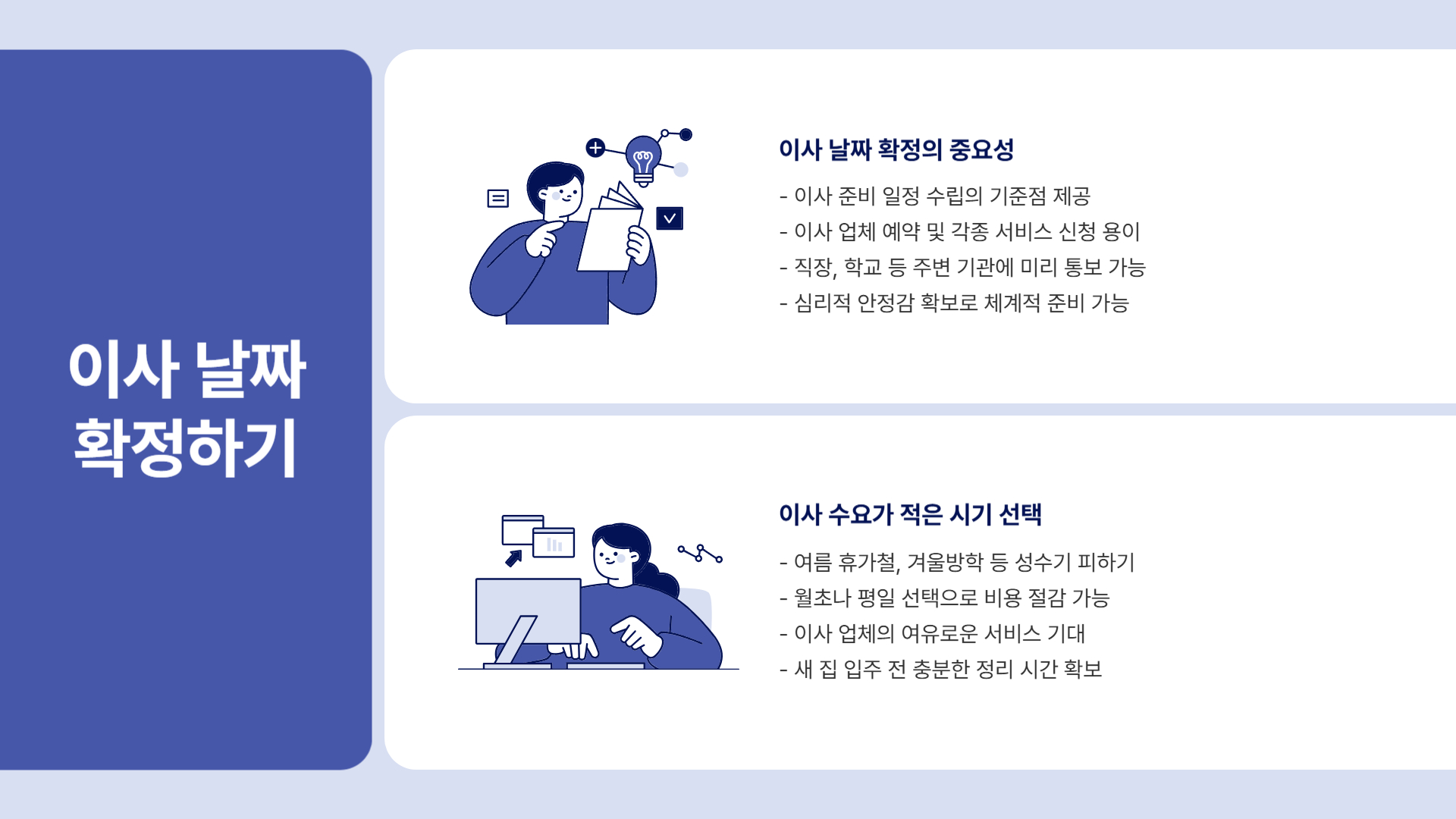 이사 날짜 확정하기

이사 날짜 확정의 중요성

- 이사 준비 일정 수립의 기준점 제공
- 이사 업체 예약 및 각종 서비스 신청 용이
- 직장, 학교 등 주변 기관에 미리 통보 가능
- 심리적 안정감 확보로 체계적 준비 가능

이사 수요가 적은 시기 선택

- 여름 휴가철, 겨울방학 등 성수기 피하기
- 월초나 평일 선택으로 비용 절감 가능
- 이사 업체의 여유로운 서비스 기대
- 새 집 입주 전 충분한 정리 시간 확보